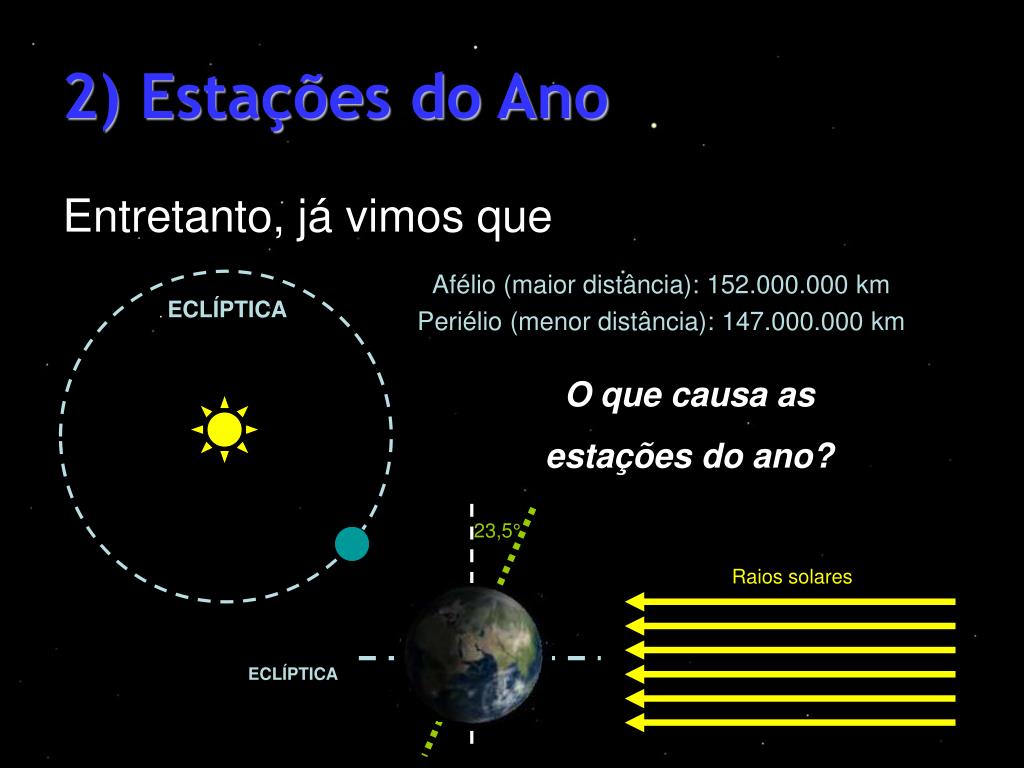 2) Estações do Ano

Entretanto, já vimos que

ECLÍPTICA

Afélio (maior distância): 152.000.000 km
Periélio (menor distância): 147.000.000 km

O que causa as estações do ano?

23,5°

Raios solares

ECLÍPTICA